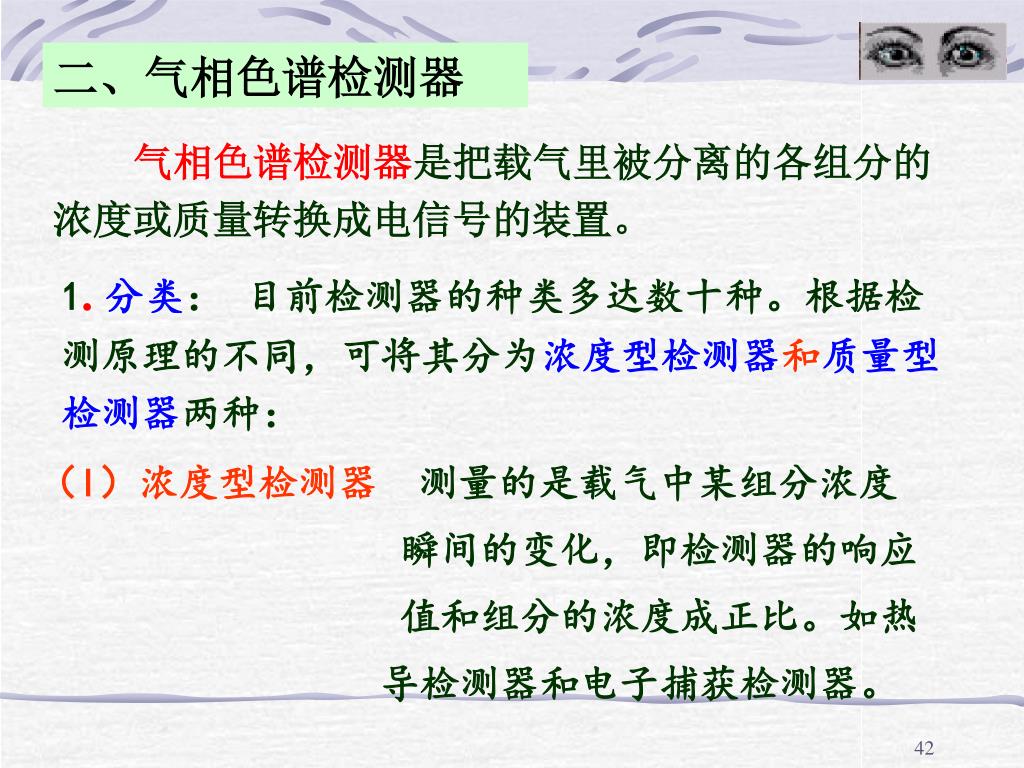 二、气相色谱检测器

气相色谱检测器是把载气里被分离的各组分的浓度或质量转换成电信号的装置。

1. 分类： 目前检测器的种类多达数十种。根据检测原理的不同，可将其分为浓度型检测器和质量型检测器两种：

（1）浓度型检测器 测量的是载气中某组分浓度瞬间的变化，即检测器的响应值和组分的浓度成正比。如热导检测器和电子捕获检测器。

42